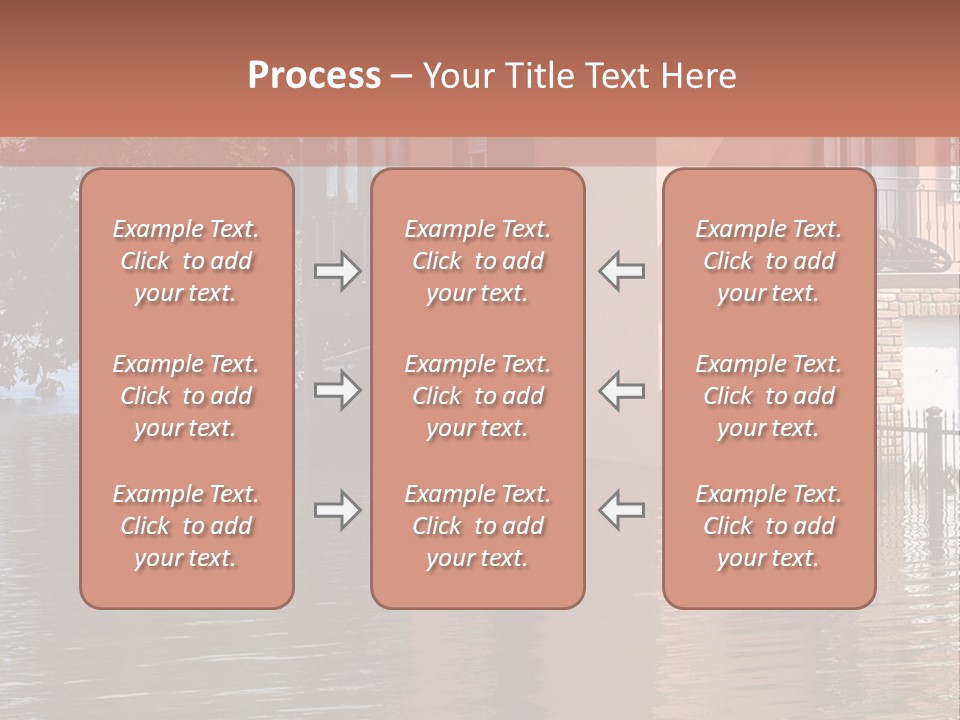 Process – Your Title Text Here

Example Text. Click to add your text.

Example Text. Click to add your text.

Example Text. Click to add your text.

Example Text. Click to add your text.

Example Text. Click to add your text.

Example Text. Click to add your text.

Example Text. Click to add your text.

Example Text. Click to add your text.

Example Text. Click to add your text.